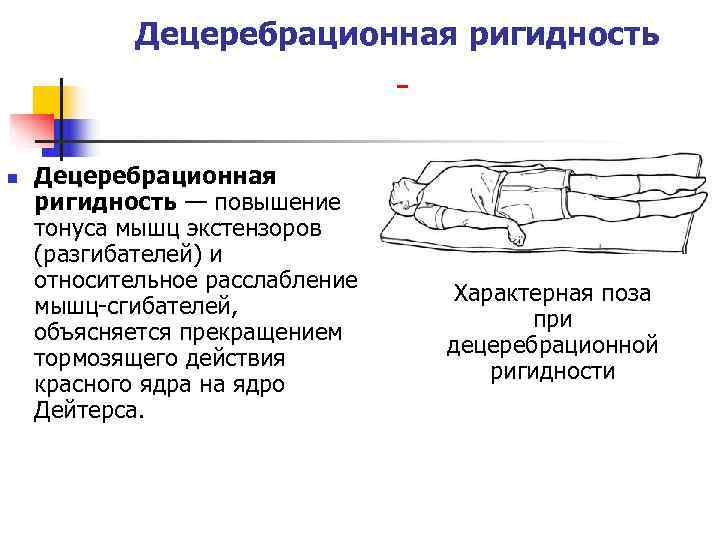 Децеребрационная ригидность

-

Децеребрационная ригидность — повышение тонуса мышц экстензоров (разгибателей) и относительное расслабление мышц-сгибателей, объясняется прекращением тормозящего действия красного ядра на ядро Дейтерса.

Характерная поза при децеребрационной ригидности